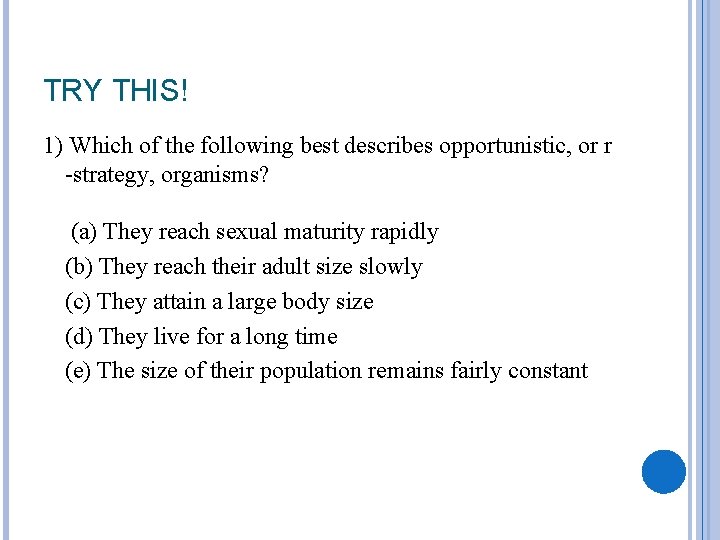 TRY THIS!

1) Which of the following best describes opportunistic, or r -strategy, organisms?

(a) They reach sexual maturity rapidly
(b) They reach their adult size slowly
(c) They attain a large body size
(d) They live for a long time
(e) The size of their population remains fairly constant